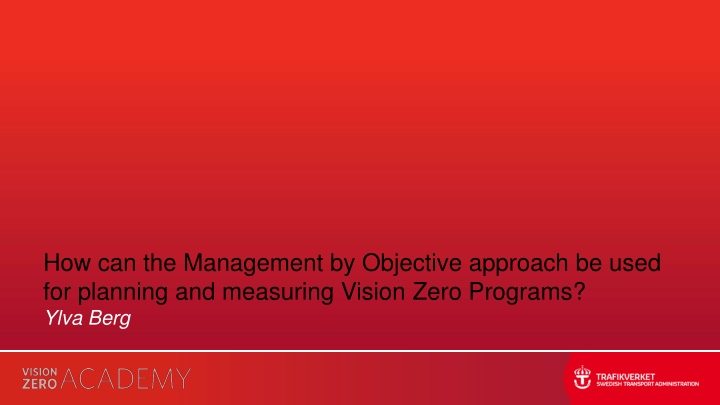 How can the Management by Objective approach be used for planning and measuring Vision Zero Programs?
Ylva Berg

VISION ZERO ACADEMY

TRAFIKVERKET
SWEDISH TRANSPORT ADMINISTRATION